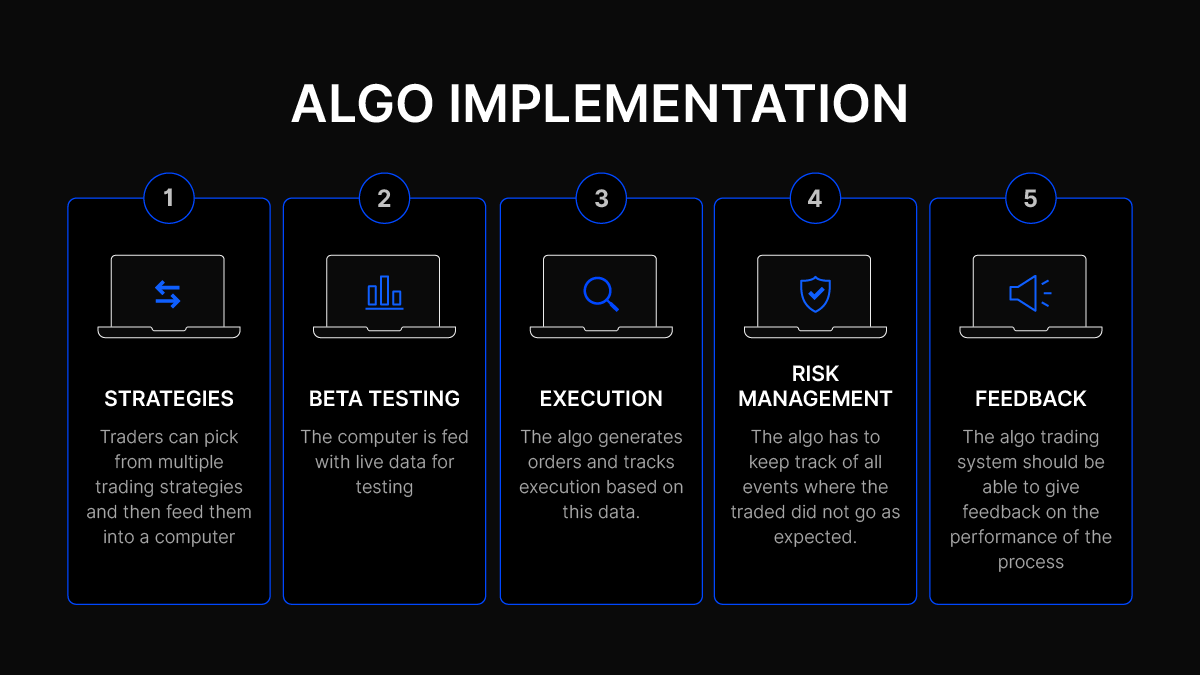 ALGO IMPLEMENTATION

1

STRATEGIES

Traders can pick from multiple trading strategies and then feed them into a computer

2

BETA TESTING

The computer is fed with live data for testing

3

EXECUTION

The algo generates orders and tracks execution based on this data.

4

RISK MANAGEMENT

The algo has to keep track of all events where the traded did not go as expected.

5

FEEDBACK

The algo trading system should be able to give feedback on the performance of the process